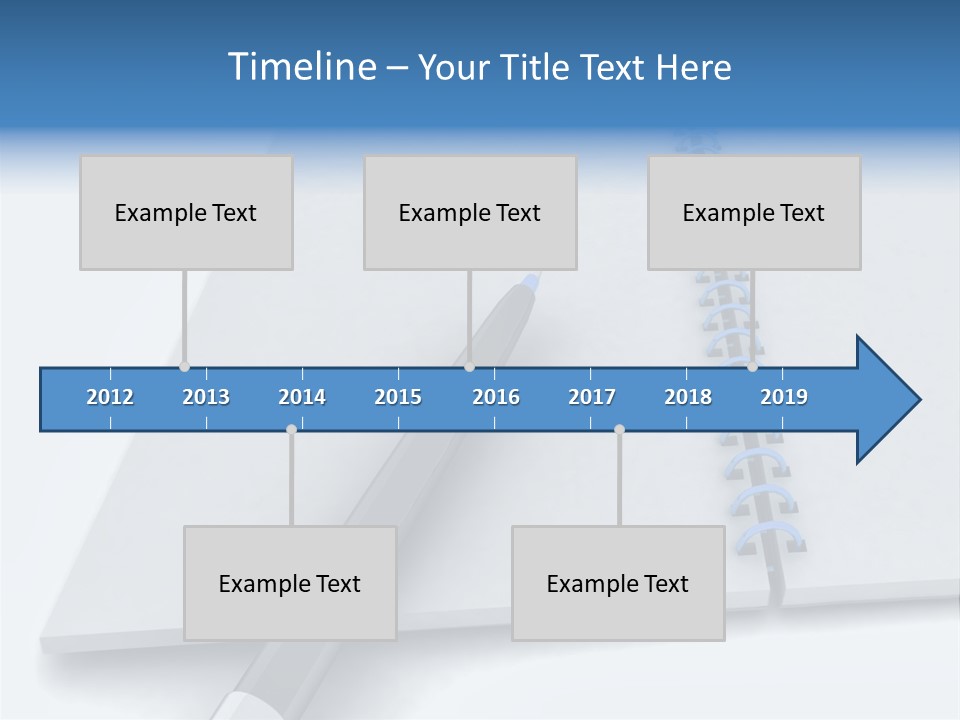 Timeline – Your Title Text Here

Example Text

Example Text

Example Text

2012 2013 2014 2015 2016 2017 2018 2019

Example Text

Example Text